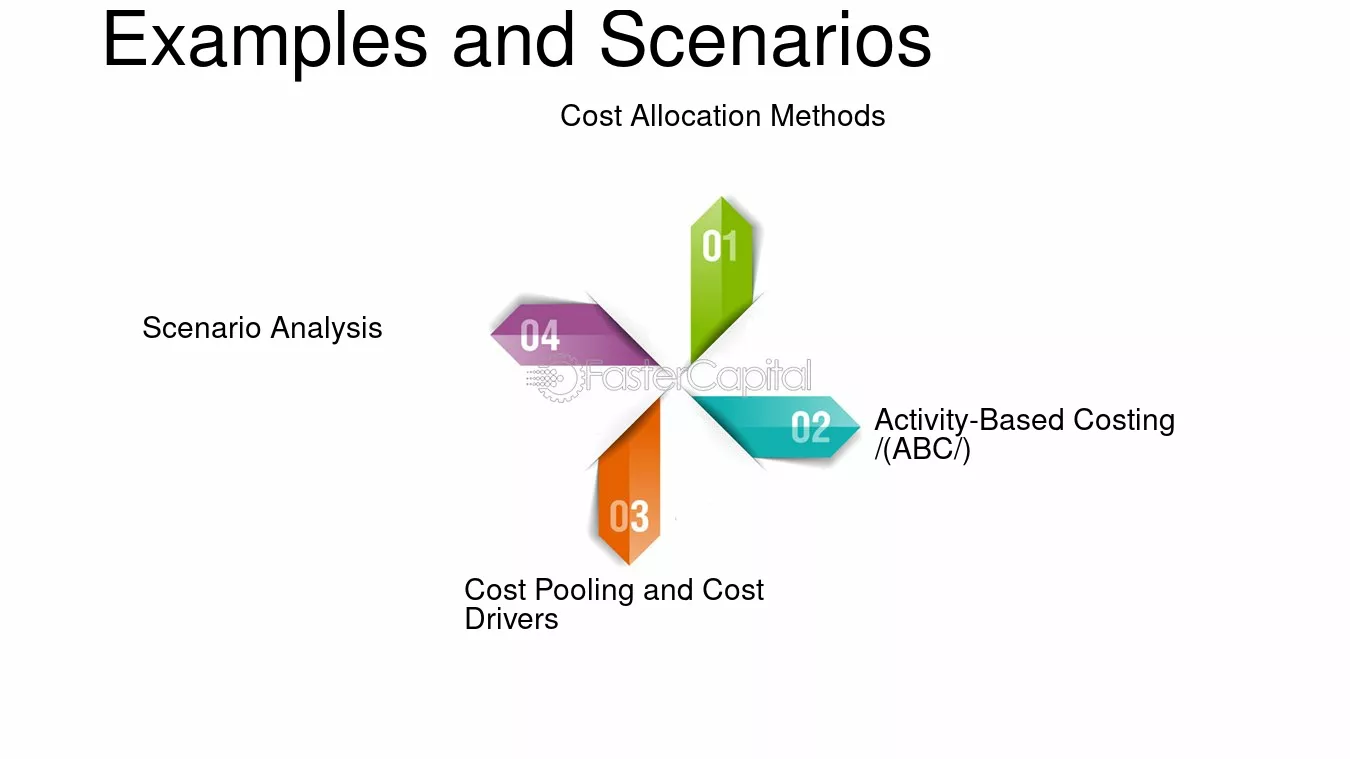 Examples and Scenarios

Cost Allocation Methods

01

Scenario Analysis

04

02

Activity-Based Costing /(ABC/)

03

Cost Pooling and Cost Drivers

FasterCapital